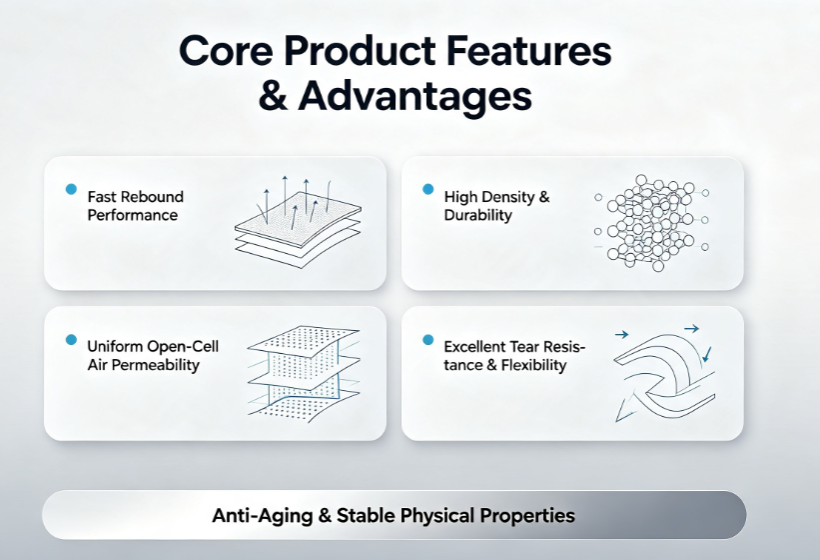 Core Product Features & Advantages

Fast Rebound Performance

High Density & Durability

Uniform Open-Cell Air Permeability

Excellent Tear Resistance & Flexibility

Anti-Aging & Stable Physical Properties